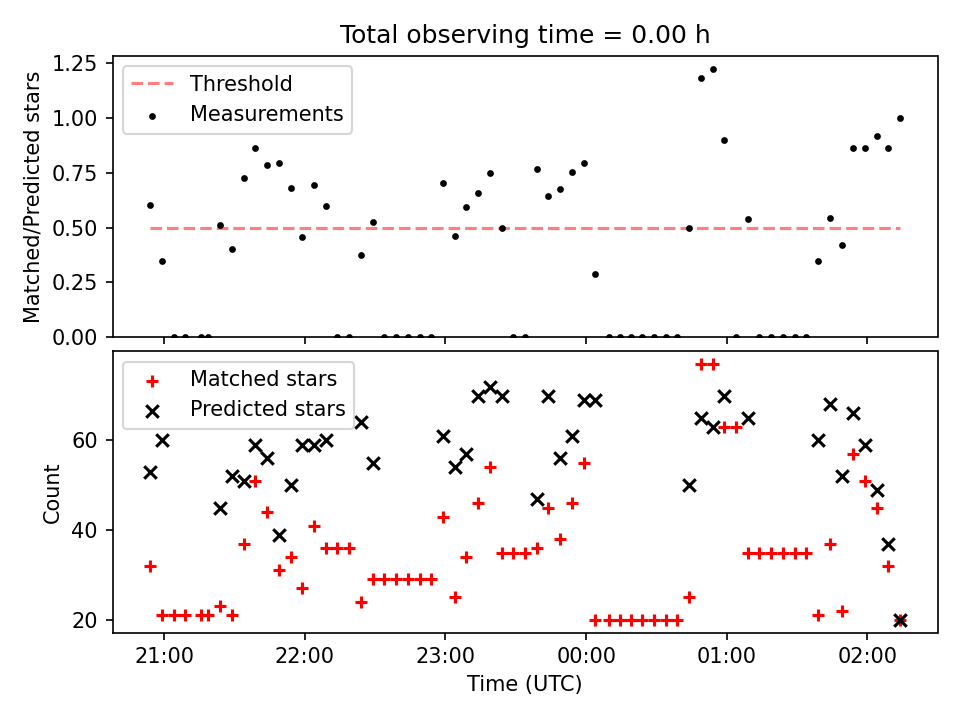 Total observing time = 0.00 h

Threshold
Measurements

Matched/Predicted stars

1.25
1.00
0.75
0.50
0.25
0.00

Matched stars
Predicted stars

Count

60
40
20

21:00
22:00
23:00
00:00
01:00
02:00

Time (UTC)